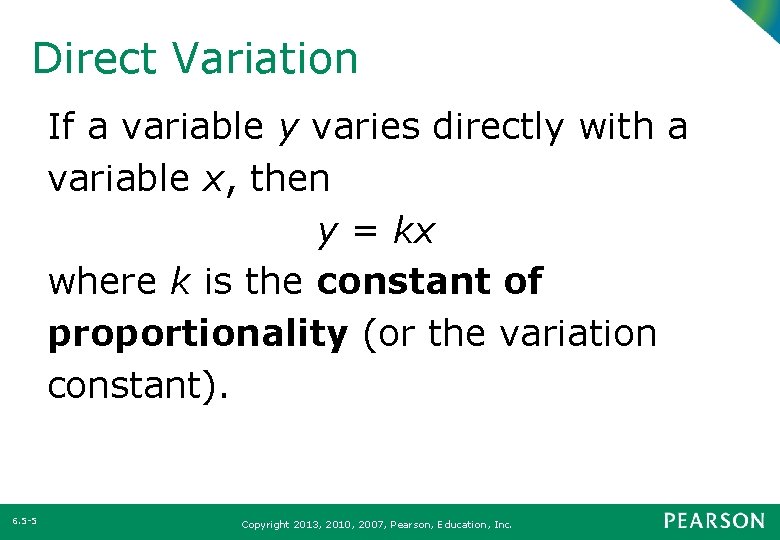 Direct Variation

If a variable $y$ varies directly with a variable $x$, then

$y = kx$

where $k$ is the **constant of proportionality** (or the variation constant).

6.5-5

Copyright 2013, 2010, 2007, Pearson, Education, Inc.

PEARSON